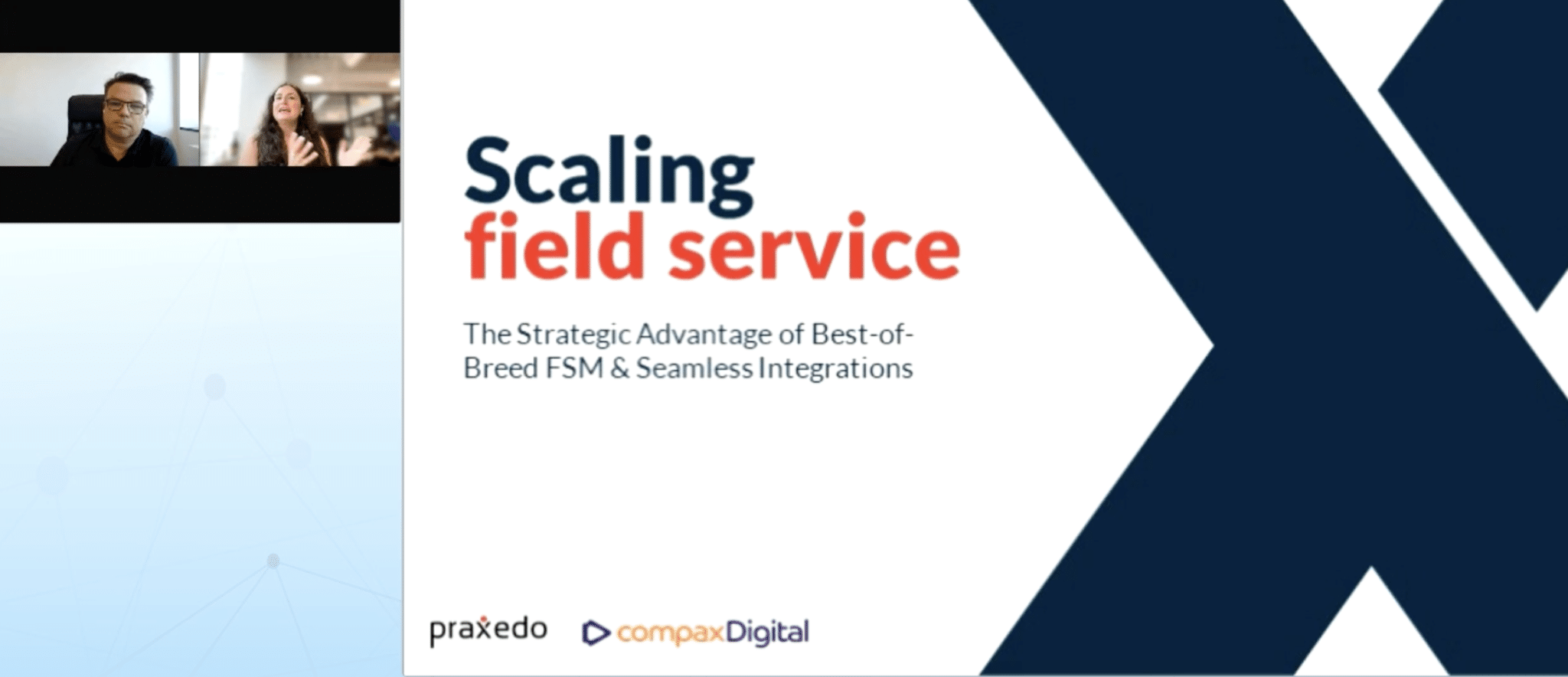 Scaling
field service

The Strategic Advantage of Best-of-Breed FSM & Seamless Integrations

praxedo compaxDigital